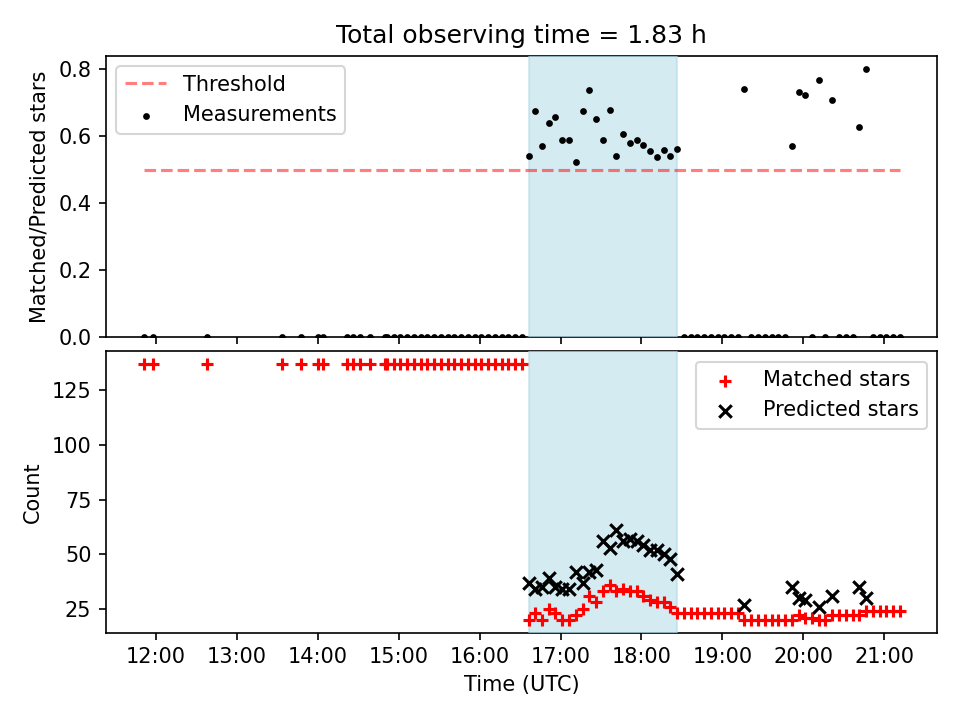 Total observing time = 1.83 h

Threshold
Measurements

Matched/Predicted stars

0.8
0.6
0.4
0.2
0.0

Matched stars
Predicted stars

Count

125
100
75
50
25

12:00 13:00 14:00 15:00 16:00 17:00 18:00 19:00 20:00 21:00

Time (UTC)